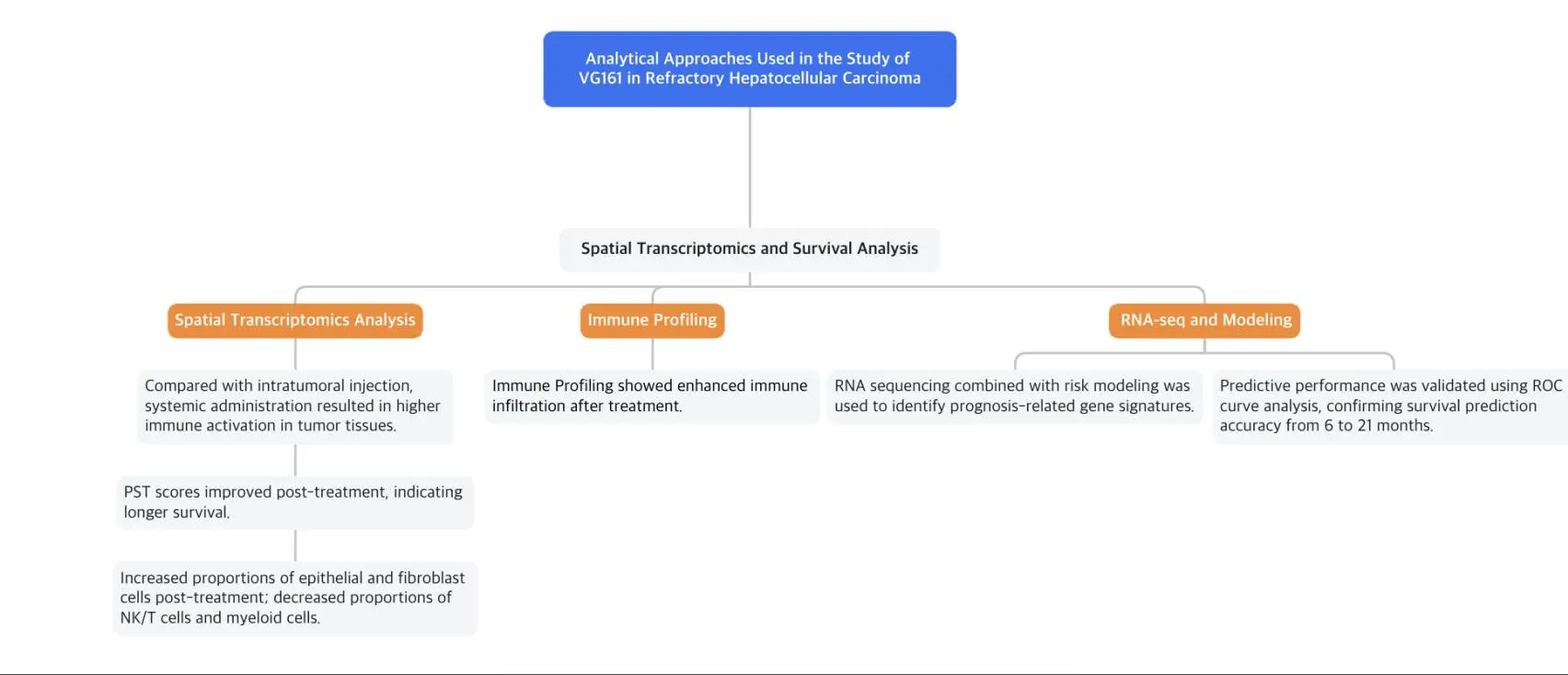 Analytical Approaches Used in the Study of VG161 in Refractory Hepatocellular Carcinoma

Spatial Transcriptomics and Survival Analysis

Spatial Transcriptomics Analysis

Compared with intratumoral injection, systemic administration resulted in higher immune activation in tumor tissues.

PST scores improved post-treatment, indicating longer survival.

Increased proportions of epithelial and fibroblast cells post-treatment; decreased proportions of NK/T cells and myeloid cells.

Immune Profiling

Immune Profiling showed enhanced immune infiltration after treatment.

RNA-seq and Modeling

RNA sequencing combined with risk modeling was used to identify prognosis-related gene signatures.

Predictive performance was validated using ROC curve analysis, confirming survival prediction accuracy from 6 to 21 months.